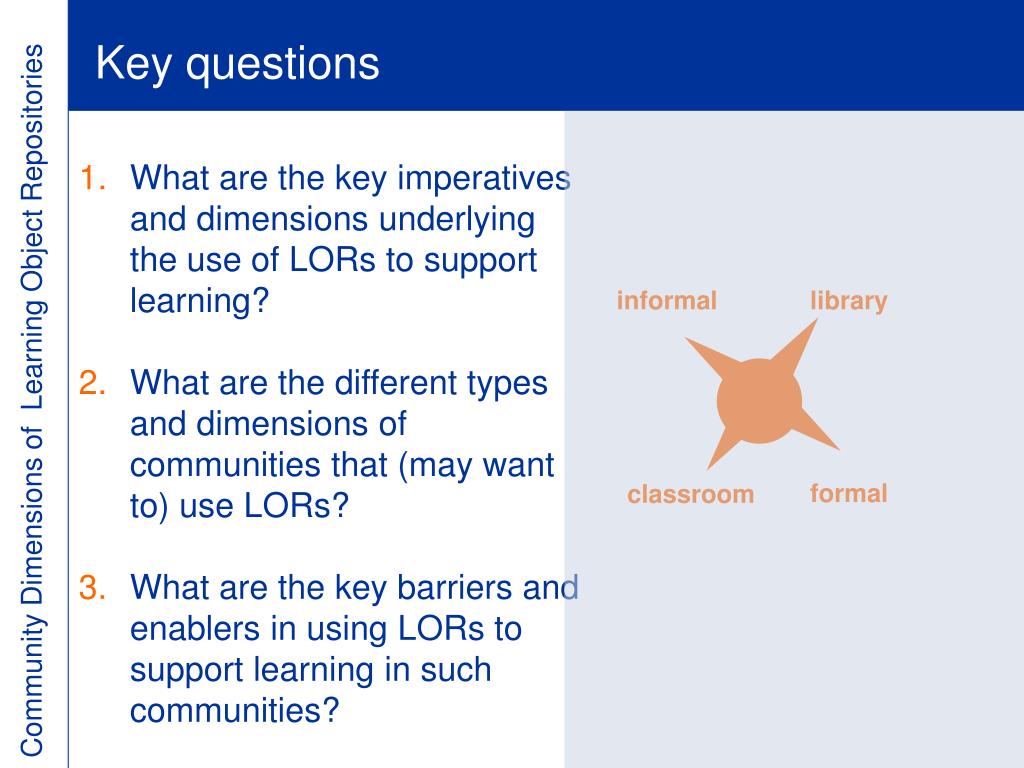 Community Dimensions of Learning Object Repositories

Key questions

1. What are the key imperatives and dimensions underlying the use of LORs to support learning?

2. What are the different types and dimensions of communities that (may want to) use LORs?

3. What are the key barriers and enablers in using LORs to support learning in such communities?

informal
library
classroom
formal